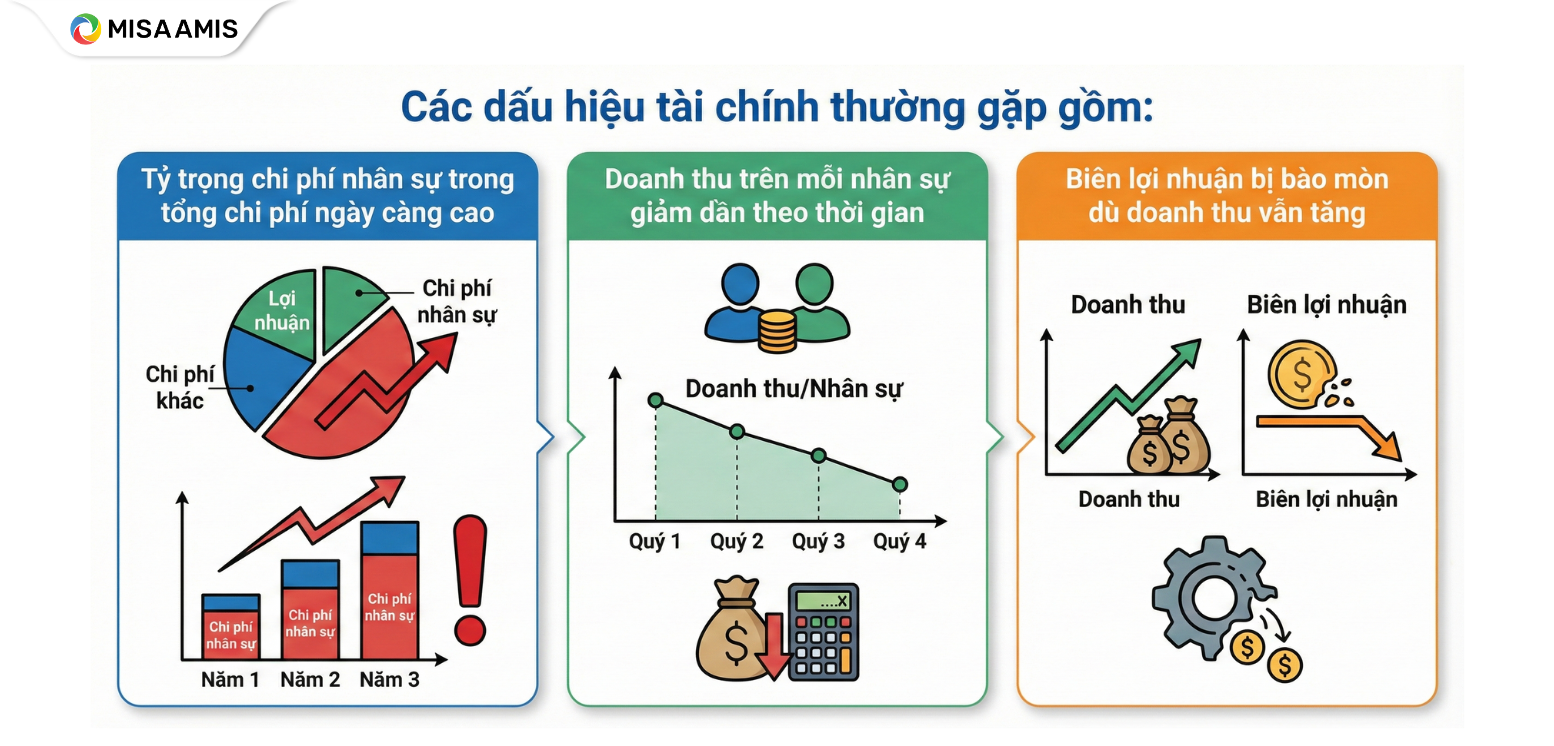 MISA AMIS

Các dấu hiệu tài chính thường gặp gồm:

Tỷ trọng chi phí nhân sự trong tổng chi phí ngày càng cao

Lợi nhuận

Chi phí nhân sự

Chi phí khác

Chi phí nhân sự

Chi phí nhân sự

Chi phí nhân sự

Năm 1

Năm 2

Năm 3

Doanh thu trên mỗi nhân sự giảm dần theo thời gian

Doanh thu/Nhân sự

Quý 1

Quý 2

Quý 3

Quý 4

....x

Biên lợi nhuận bị bào mòn dù doanh thu vẫn tăng

Doanh thu

Biên lợi nhuận

Doanh thu

Biên lợi nhuận